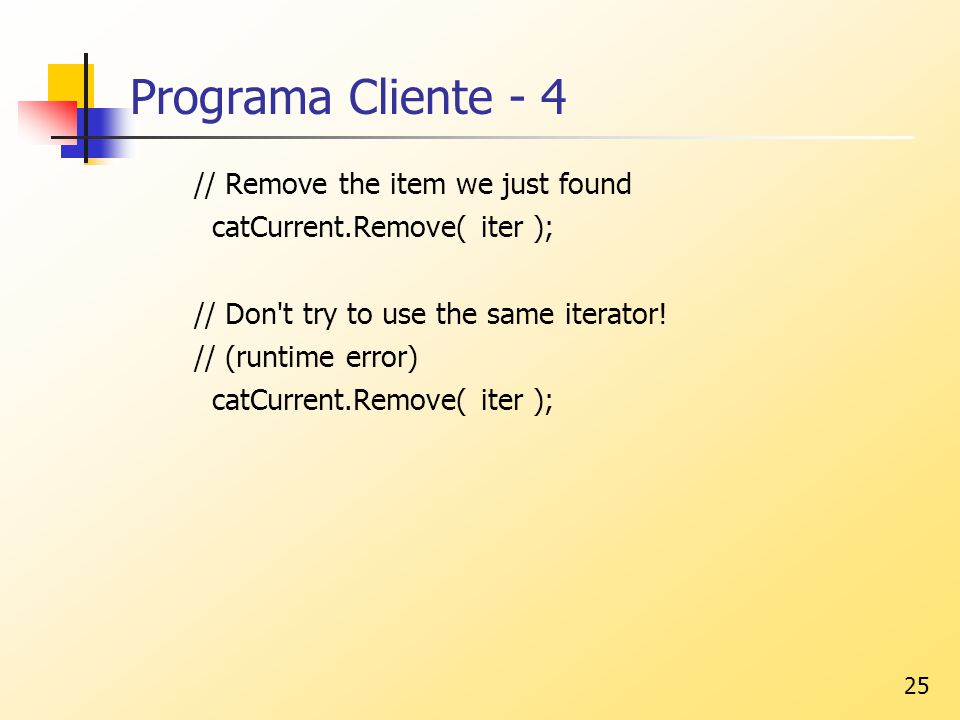 Programa Cliente - 4

// Remove the item we just found
  catCurrent.Remove(  iter );

// Don't try to use the same iterator!
// (runtime error)
  catCurrent.Remove(  iter );

25